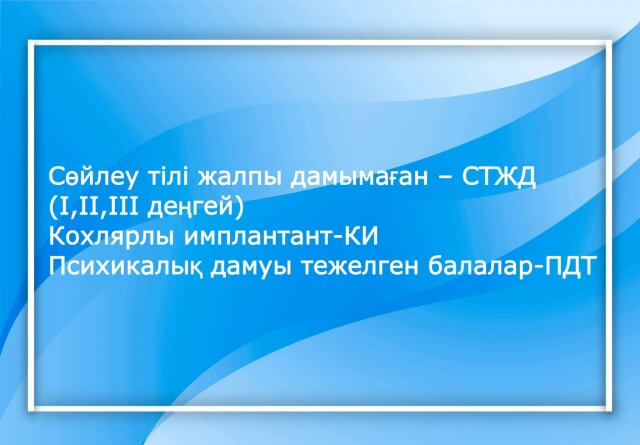 Сөйлеу тілі жалпы дамымаған – СТЖД (I,II,III деңгей)
Кохлярлы имплантант-КИ
Психикалық дамуы тежелген балалар-ПДТ